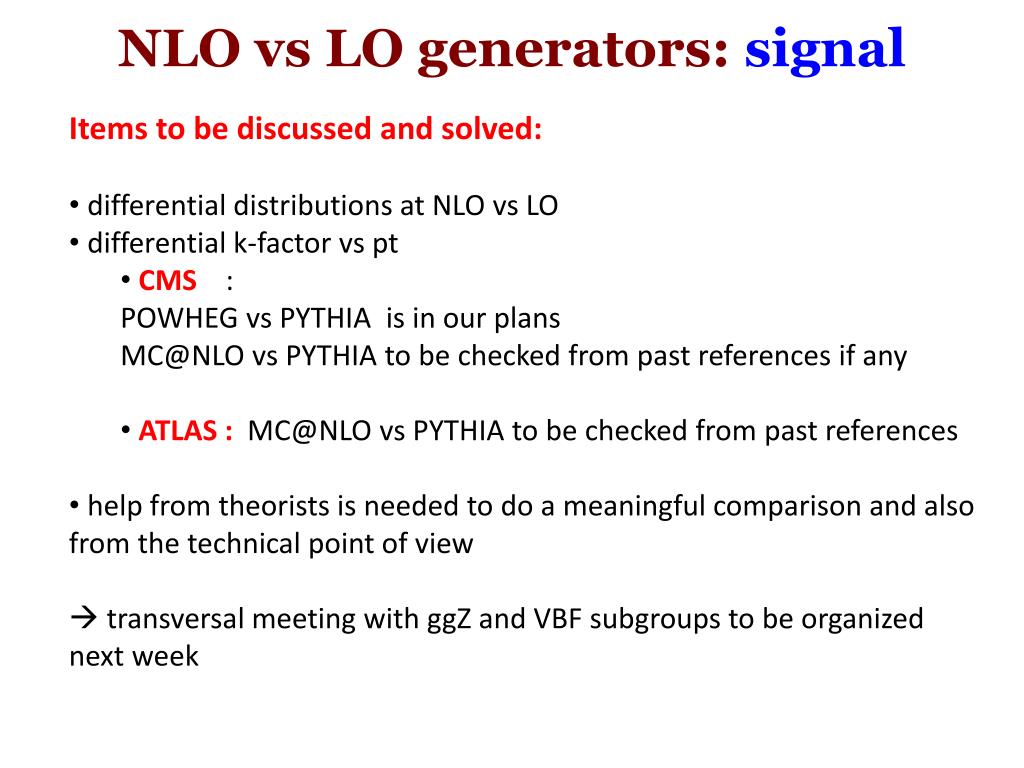 NLO vs LO generators: signal

Items to be discussed and solved:

• differential distributions at NLO vs LO
• differential k-factor vs pt
• CMS :
POWHEG vs PYTHIA is in our plans
MC@NLO vs PYTHIA to be checked from past references if any

• ATLAS : MC@NLO vs PYTHIA to be checked from past references

• help from theorists is needed to do a meaningful comparison and also from the technical point of view

→ transversal meeting with ggZ and VBF subgroups to be organized next week